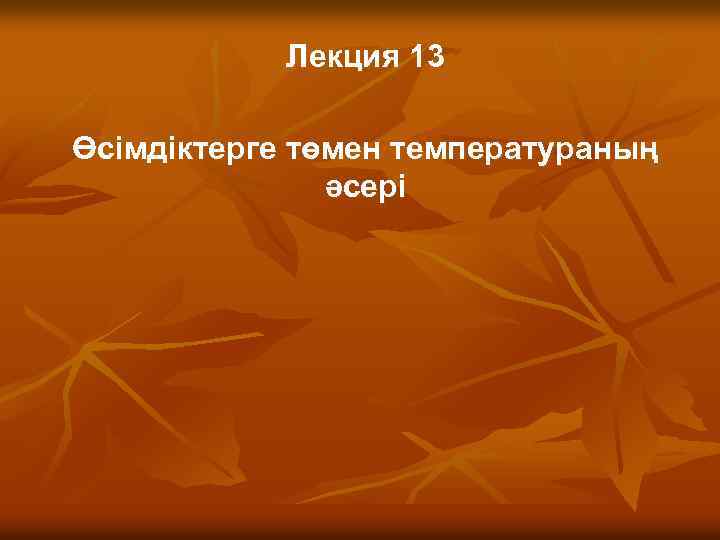 Лекция 13

Өсімдіктерге төмен температураның әсері